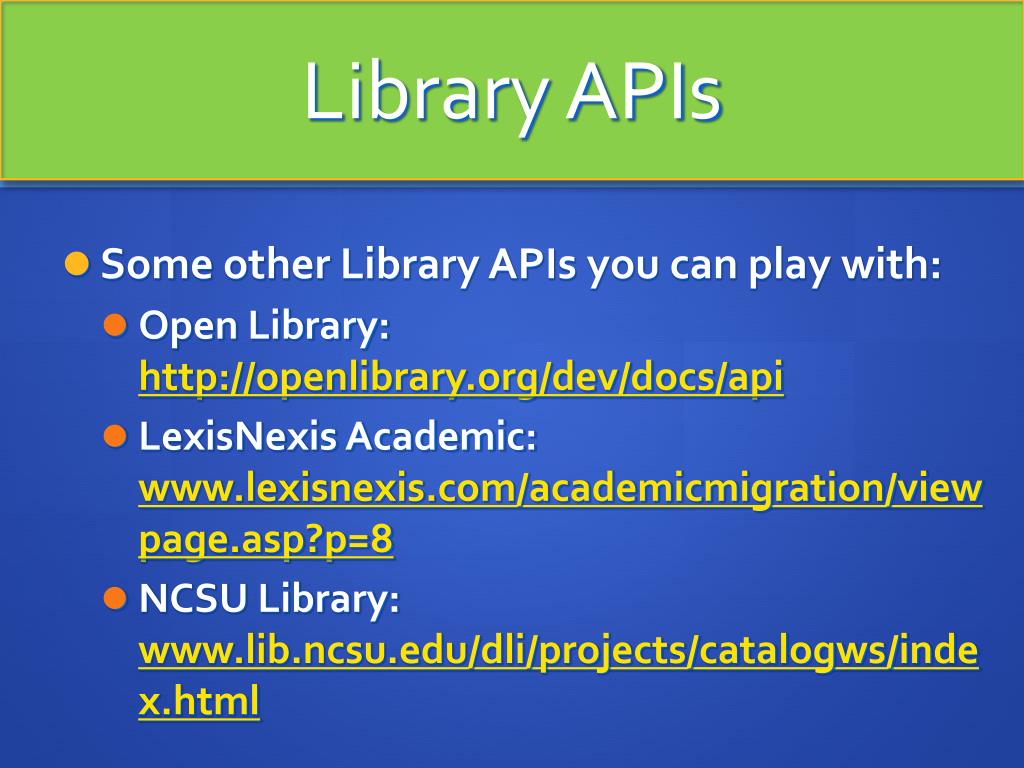 Library APIs

Some other Library APIs you can play with:

Open Library: http://openlibrary.org/dev/docs/api

LexisNexis Academic: www.lexisnexis.com/academicmigration/viewpage.asp?p=8

NCSU Library: www.lib.ncsu.edu/dli/projects/catalogws/index.html